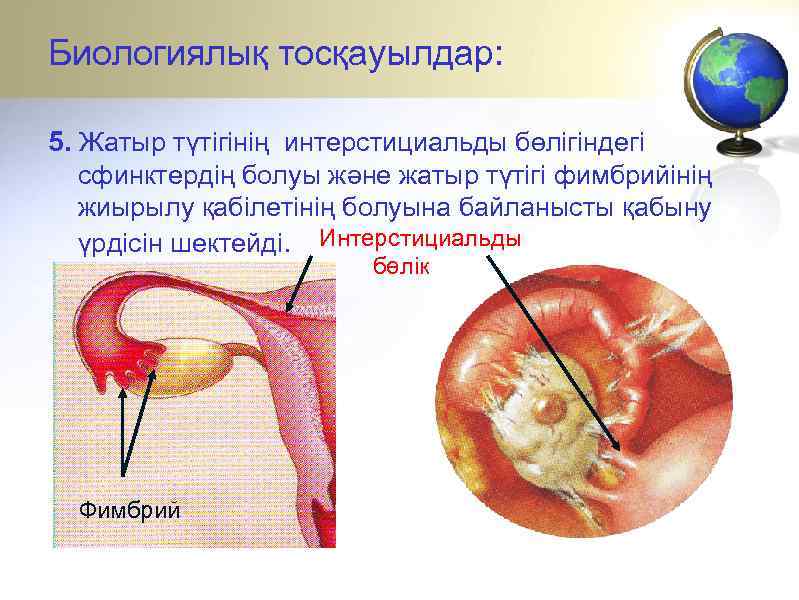 Биологиялық тосқауылдар:

5. Жатыр түтігінің интерстициальды бөлігіндегі сфинктердің болуы және жатыр түтігі фимбрийінің жиырылу қабілетінің болуына байланысты қабыну үрдісін шектейді.

Интерстициальды бөлік

Фимбрий